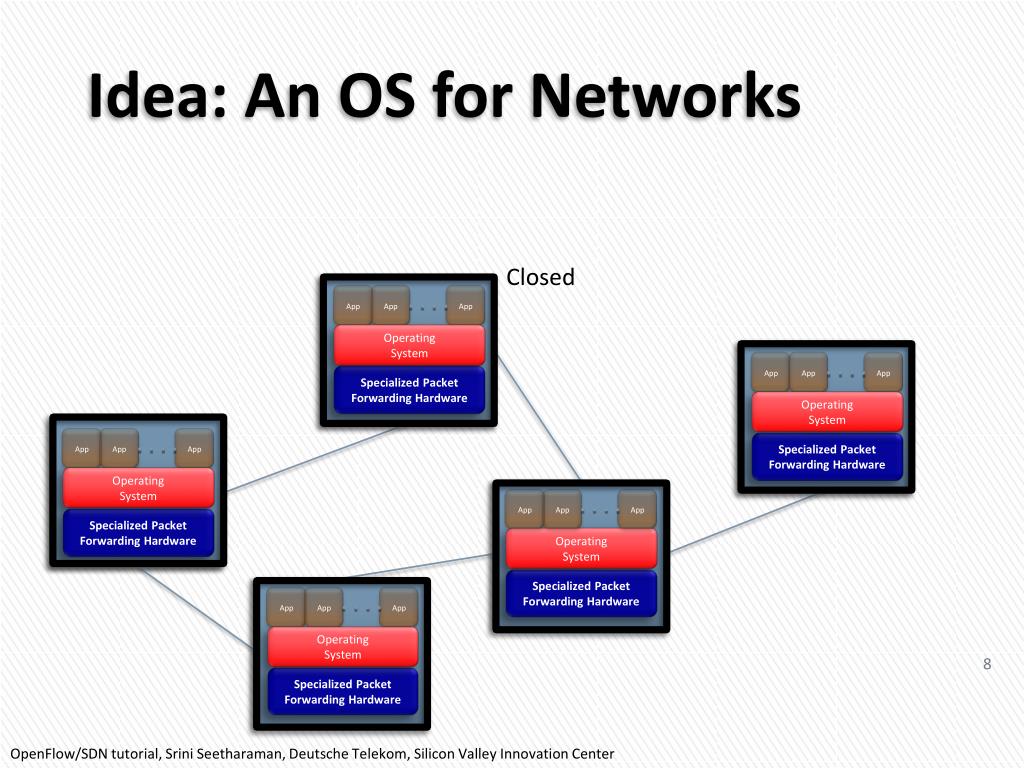 Idea: An OS for Networks

Closed

App App . . . App
Operating System
Specialized Packet Forwarding Hardware

App App . . . App
Operating System
Specialized Packet Forwarding Hardware

App App . . . App
Operating System
Specialized Packet Forwarding Hardware

App App . . . App
Operating System
Specialized Packet Forwarding Hardware

App App . . . App
Operating System
Specialized Packet Forwarding Hardware

8

OpenFlow/SDN tutorial, Srini Seetharaman, Deutsche Telekom, Silicon Valley Innovation Center